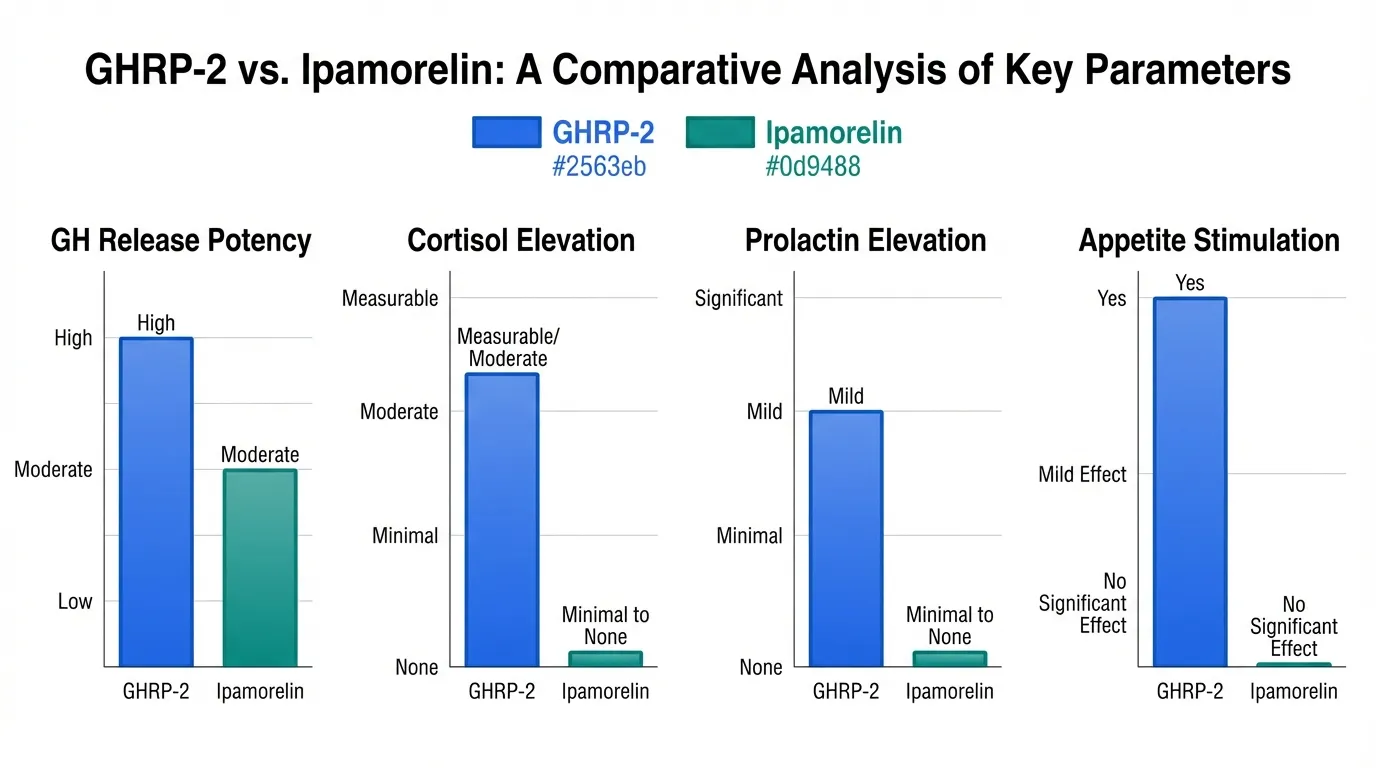 GHRP-2 vs. Ipamorelin: A Comparative Analysis of Key Parameters

GHRP-2
#2563eb
Ipamorelin
#0d9488

GH Release Potency

High
Moderate
Low

High
Moderate

GHRP-2
Ipamorelin

Cortisol Elevation

Measurable
Moderate
Minimal
None

Measurable/ Moderate
Minimal to None

GHRP-2
Ipamorelin

Prolactin Elevation

Significant
Mild
Minimal
None

Mild
Minimal to None

GHRP-2
Ipamorelin

Appetite Stimulation

Yes
Mild Effect
No Significant Effect

Yes
No Significant Effect

GHRP-2
Ipamorelin